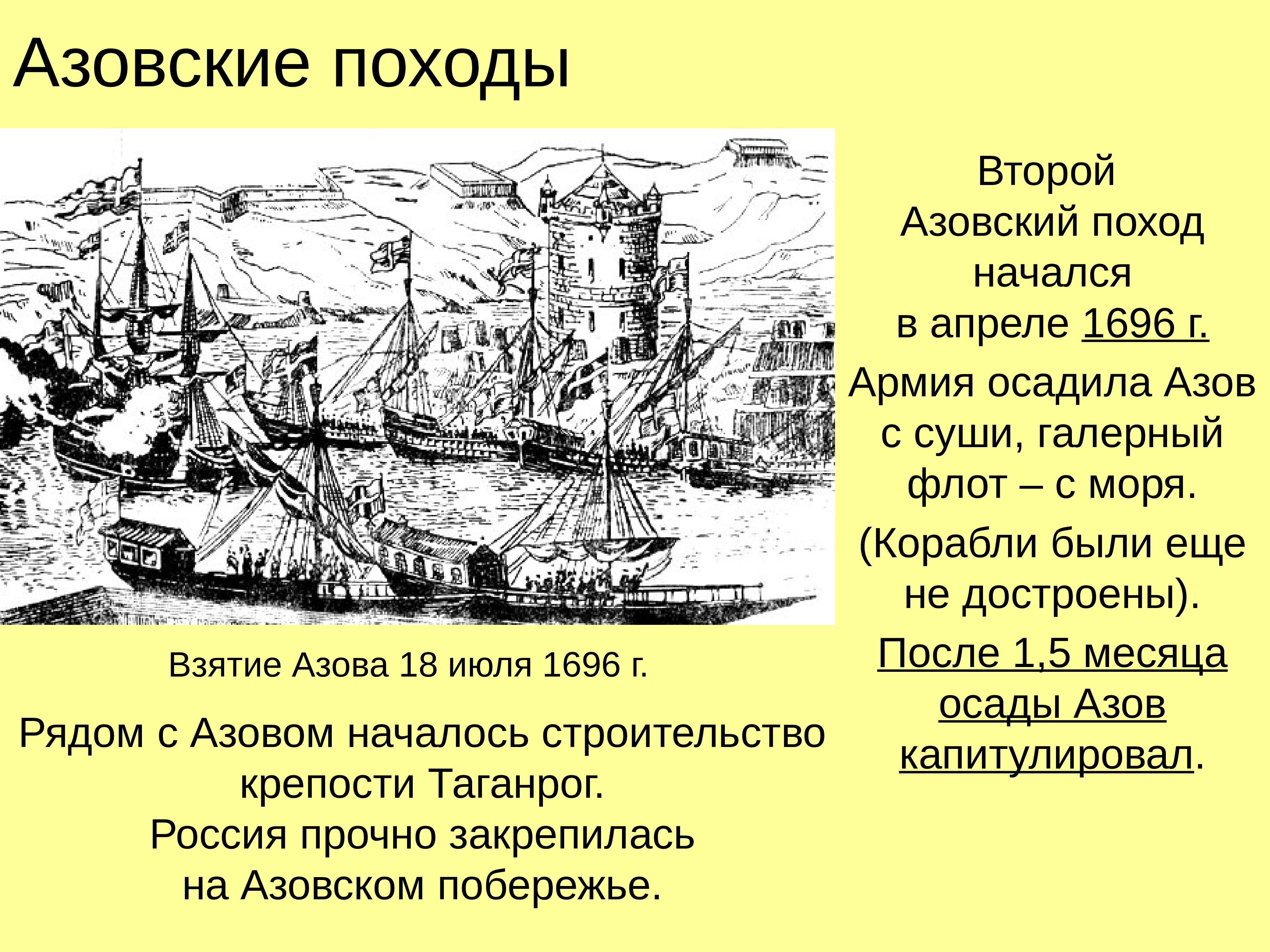 Азовские походы

Второй Азовский поход начался в апреле 1696 г.

Армия осадила Азов с суши, галерный флот – с моря.

(Корабли были еще не достроены).

После 1,5 месяца осады Азов капитулировал.

Взятие Азова 18 июля 1696 г.

Рядом с Азовом началось строительство крепости Таганрог.
Россия прочно закрепилась на Азовском побережье.